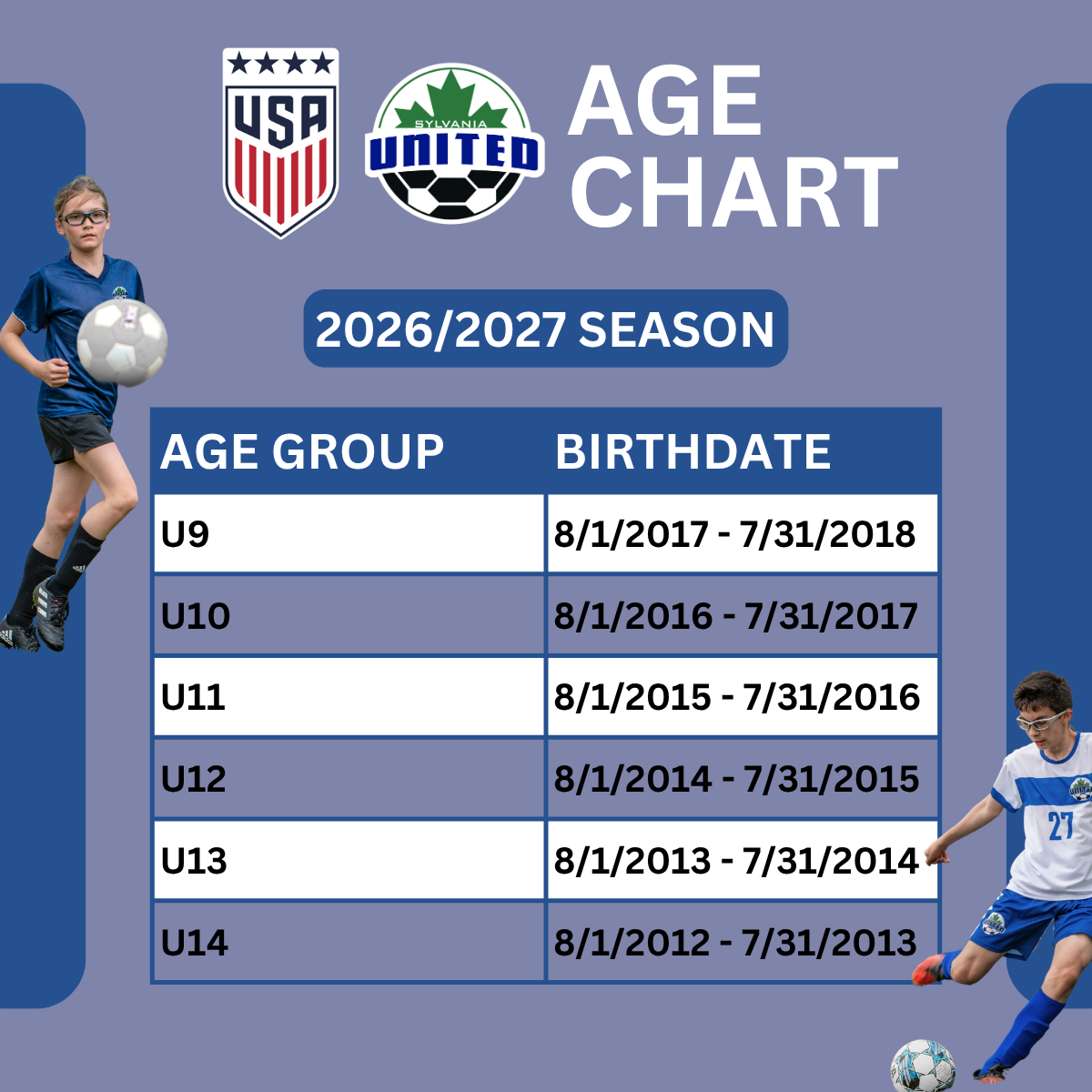 USA

SYLVANIA UNITED

AGE CHART

2026/2027 SEASON

| AGE GROUP | BIRTHDATE |
|---|---|
| U9 | 8/1/2017 - 7/31/2018 |
| U10 | 8/1/2016 - 7/31/2017 |
| U11 | 8/1/2015 - 7/31/2016 |
| U12 | 8/1/2014 - 7/31/2015 |
| U13 | 8/1/2013 - 7/31/2014 |
| U14 | 8/1/2012 - 7/31/2013 |

27